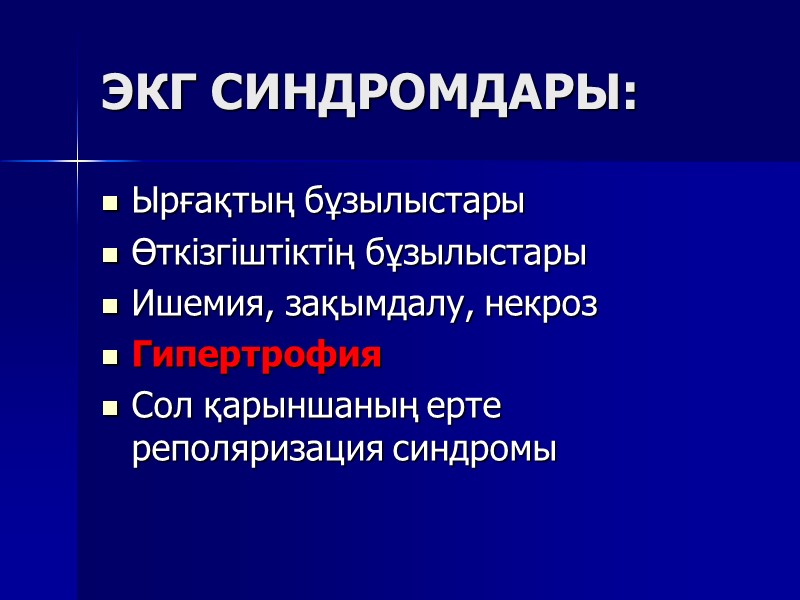 ЭКГ СИНДРОМДАРЫ:

- Ырғақтың бұзылыстары
- Өткізгіштіктің бұзылыстары
- Ишемия, зақымдалу, некроз
- Гипертрофия
- Сол қарыншаның ерте реполяризация синдромы